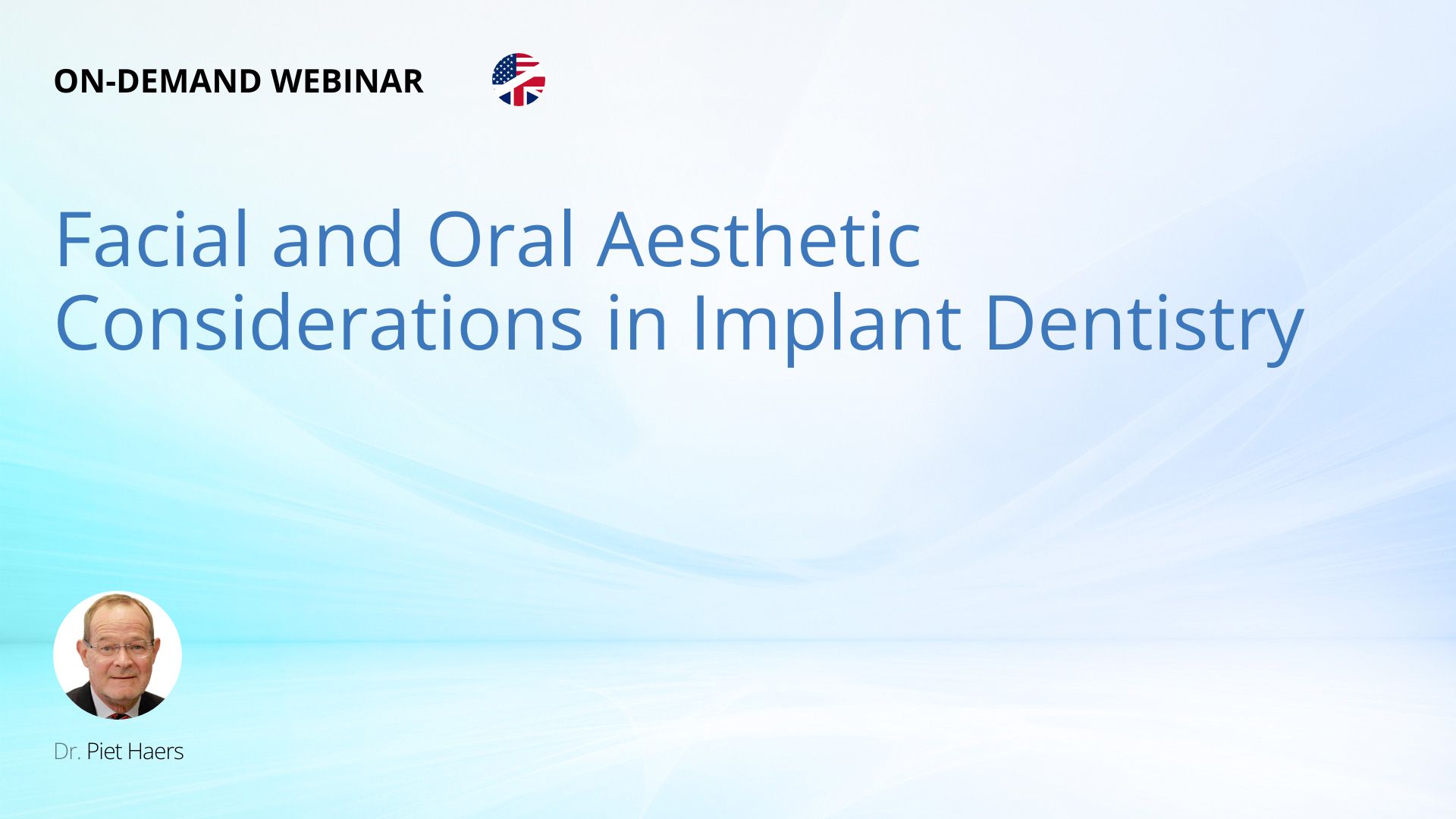 ON-DEMAND WEBINAR

Facial and Oral Aesthetic Considerations in Implant Dentistry

Dr. Piet Haers